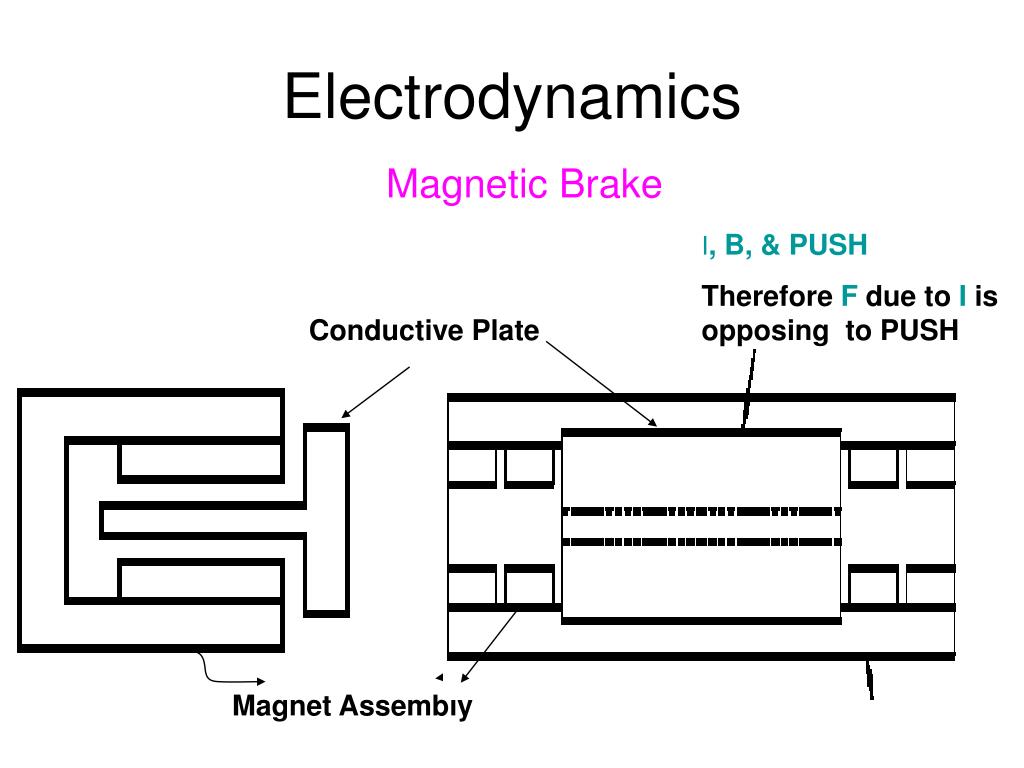 Electrodynamics

Magnetic Brake

I, B, & PUSH

Therefore F due to I is opposing to PUSH

Conductive Plate

Magnet Assembly